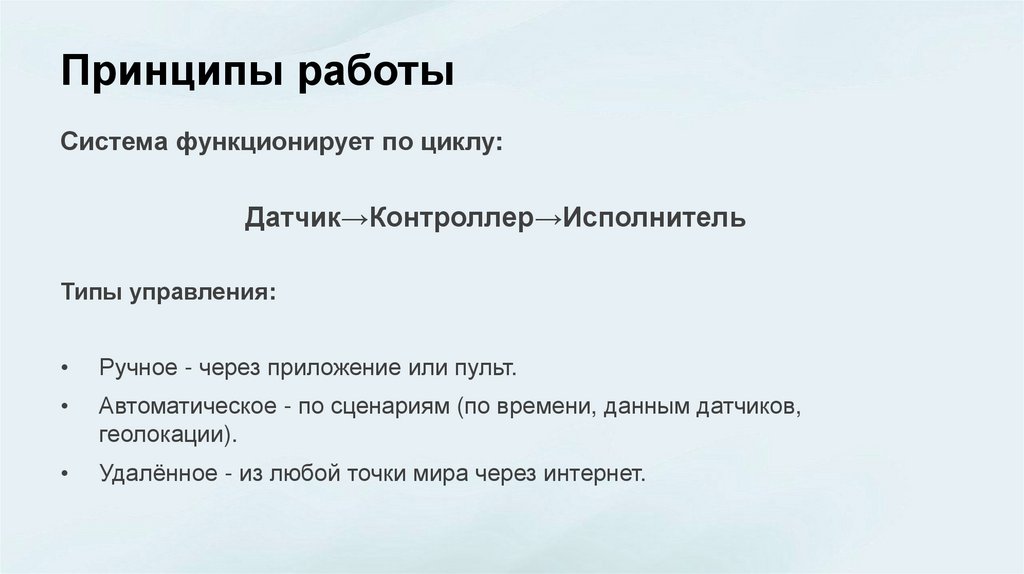 Принципы работы

Система функционирует по циклу:

Датчик→Контроллер→Исполнитель

Типы управления:

• Ручное - через приложение или пульт.
• Автоматическое - по сценариям (по времени, данным датчиков, геолокации).
• Удалённое - из любой точки мира через интернет.